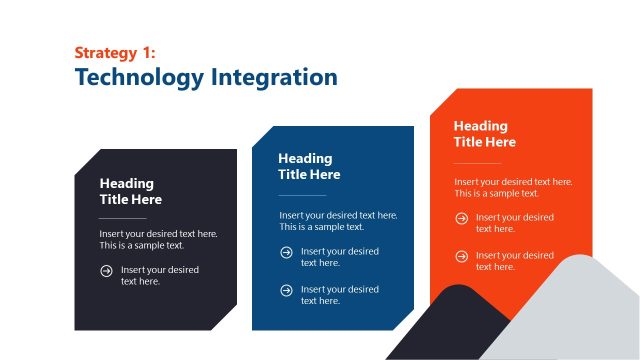 Strategy 1:
Technology Integration

Heading Title Here

Insert your desired text here. This is a sample text.

Insert your desired text here.

Heading Title Here

Insert your desired text here. This is a sample text.

Insert your desired text here.

Insert your desired text here.

Heading Title Here

Insert your desired text here. This is a sample text.

Insert your desired text here.

Insert your desired text here.